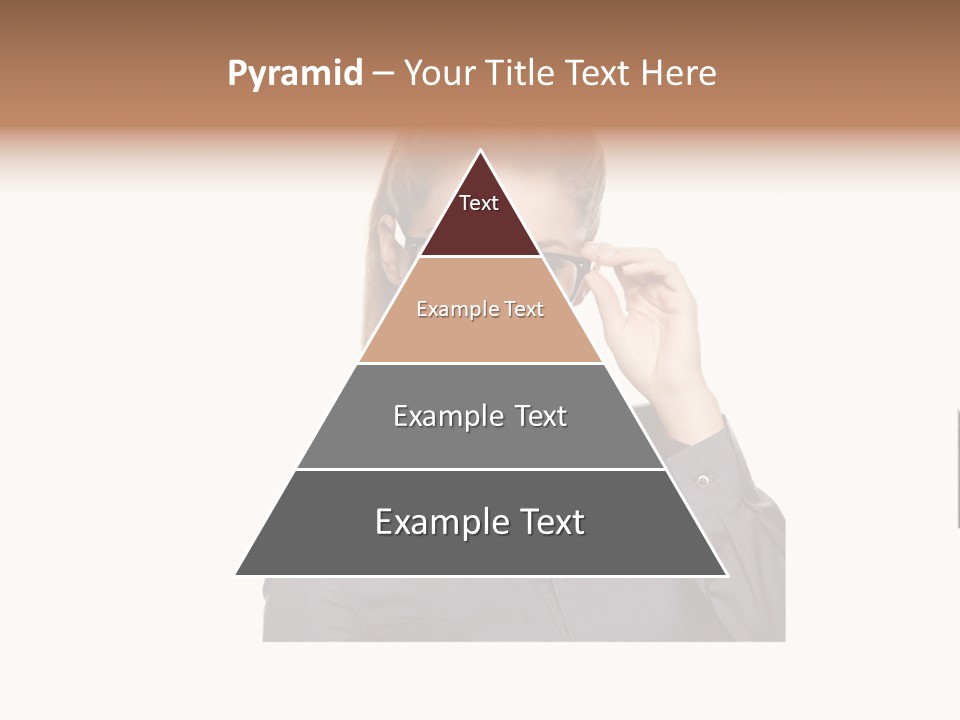 Pyramid – Your Title Text Here

Text

Example Text

Example Text

Example Text